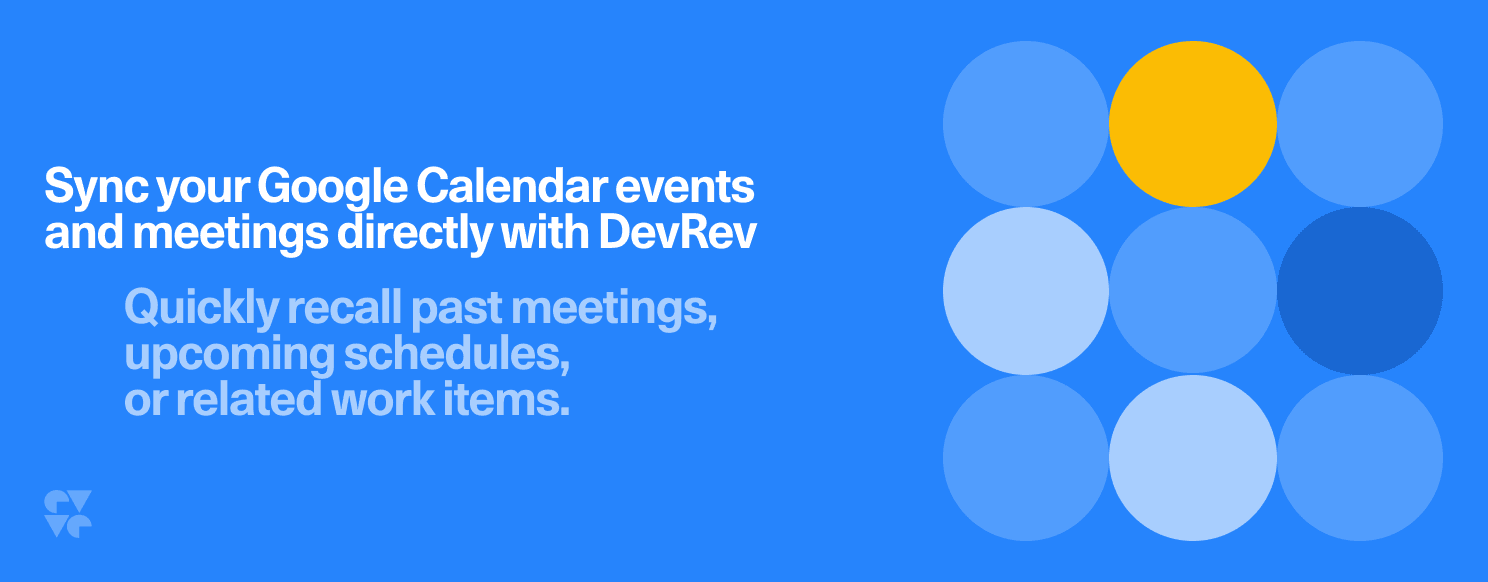 Sync your Google Calendar events and meetings directly with DevRev

Quickly recall past meetings, upcoming schedules, or related work items.